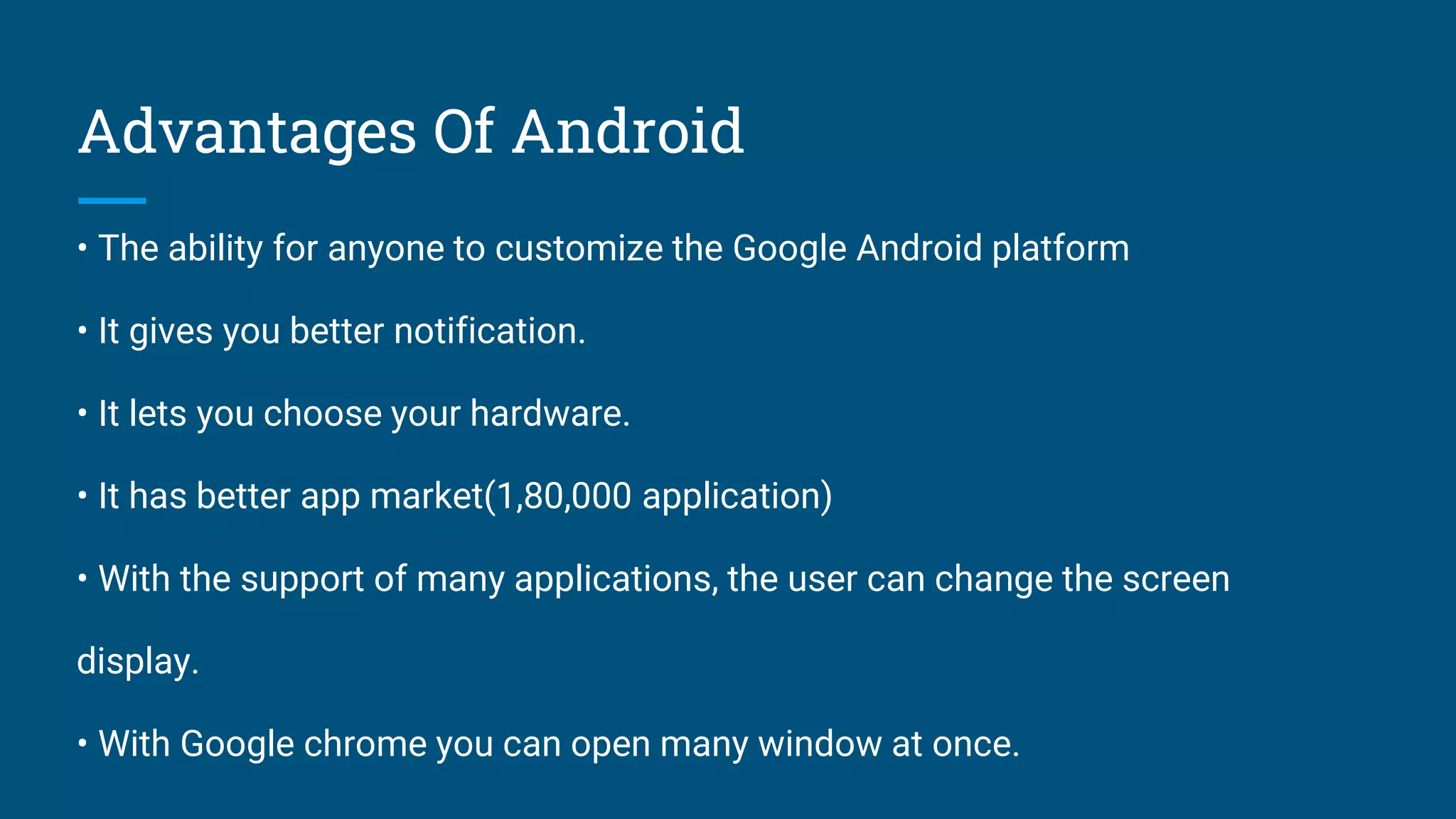 Advantages Of Android

• The ability for anyone to customize the Google Android platform

• It gives you better notification.

• It lets you choose your hardware.

• It has better app market(1,80,000 application)

• With the support of many applications, the user can change the screen display.

• With Google chrome you can open many window at once.